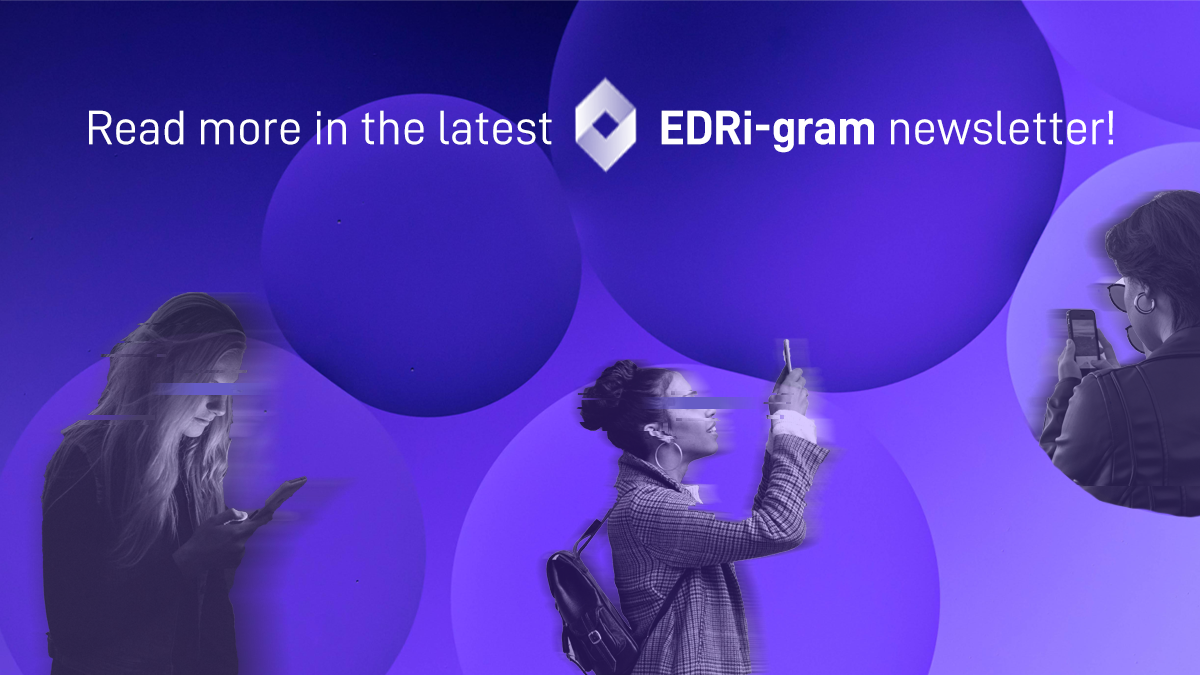 Read more in the latest EDRi-gram newsletter!